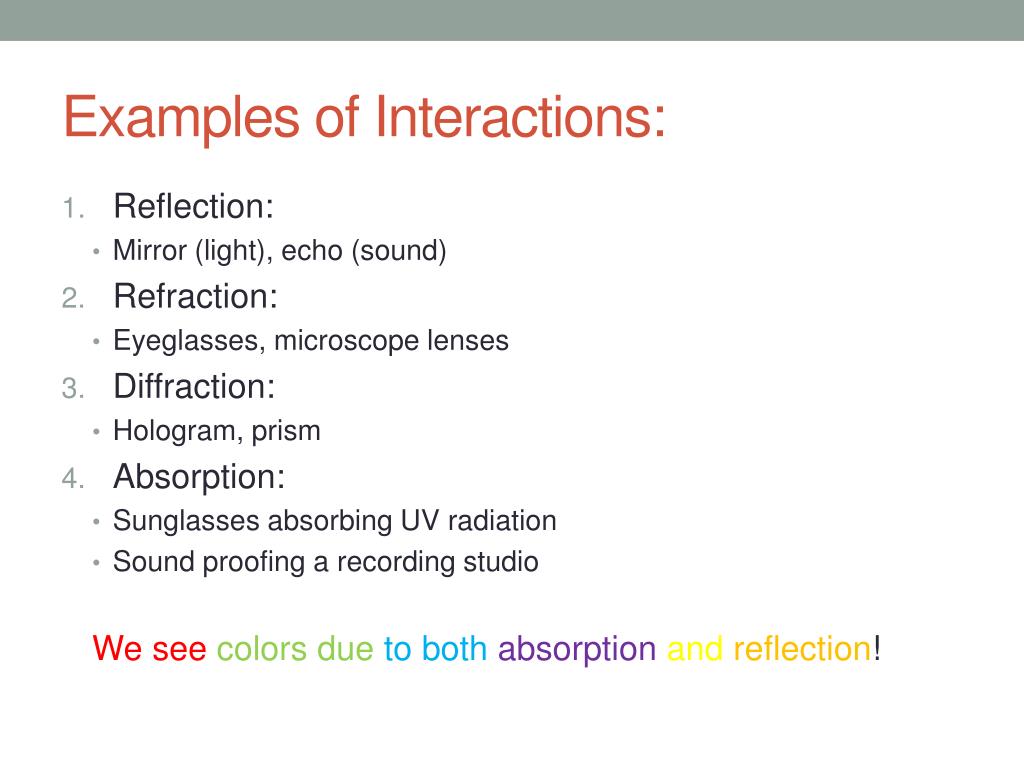 Examples of Interactions:

1. Reflection:
• Mirror (light), echo (sound)
2. Refraction:
• Eyeglasses, microscope lenses
3. Diffraction:
• Hologram, prism
4. Absorption:
• Sunglasses absorbing UV radiation
• Sound proofing a recording studio

We see colors due to both absorption and reflection!